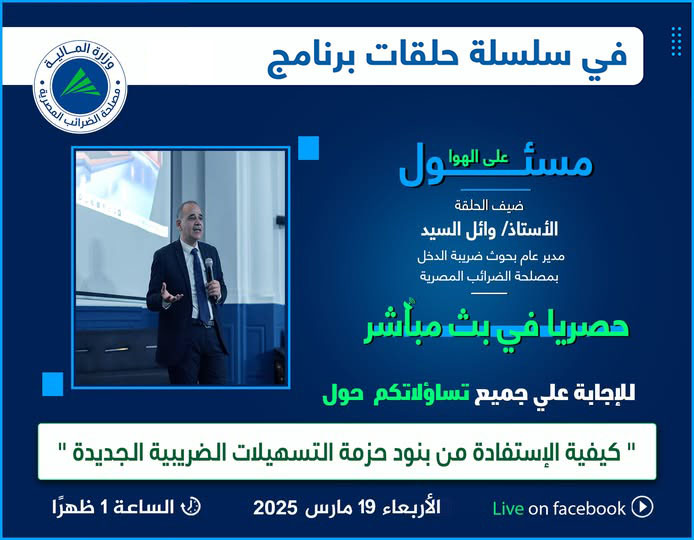 في سلسلة حلقات برنامج

وزارة المالية
مصلحة الضرائب المصرية

مسئول على الهوا

ضيف الحلقة
الأستاذ/ وائل السيد
مدير عام بحوث ضريبة الدخل
بمصلحة الضرائب المصرية

حصريا في بث مباشر

للإجابة علي جميع تساؤلاتكم حول

" كيفية الإستفادة من بنود حزمة التسهيلات الضريبية الجديدة "

Live on facebook

الأربعاء 19 مارس 2025

الساعة 1 ظهرًا